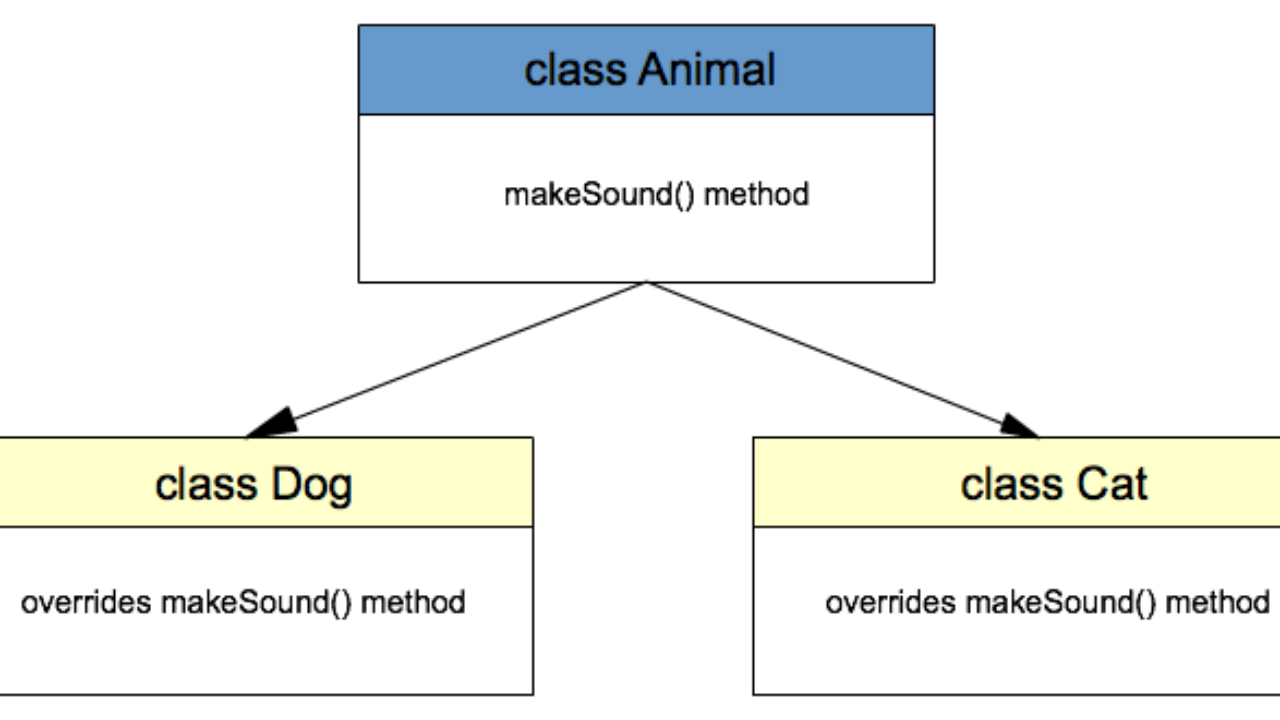 class Animal

makeSound() method

class Dog

overrides makeSound() method

class Cat

overrides makeSound() method